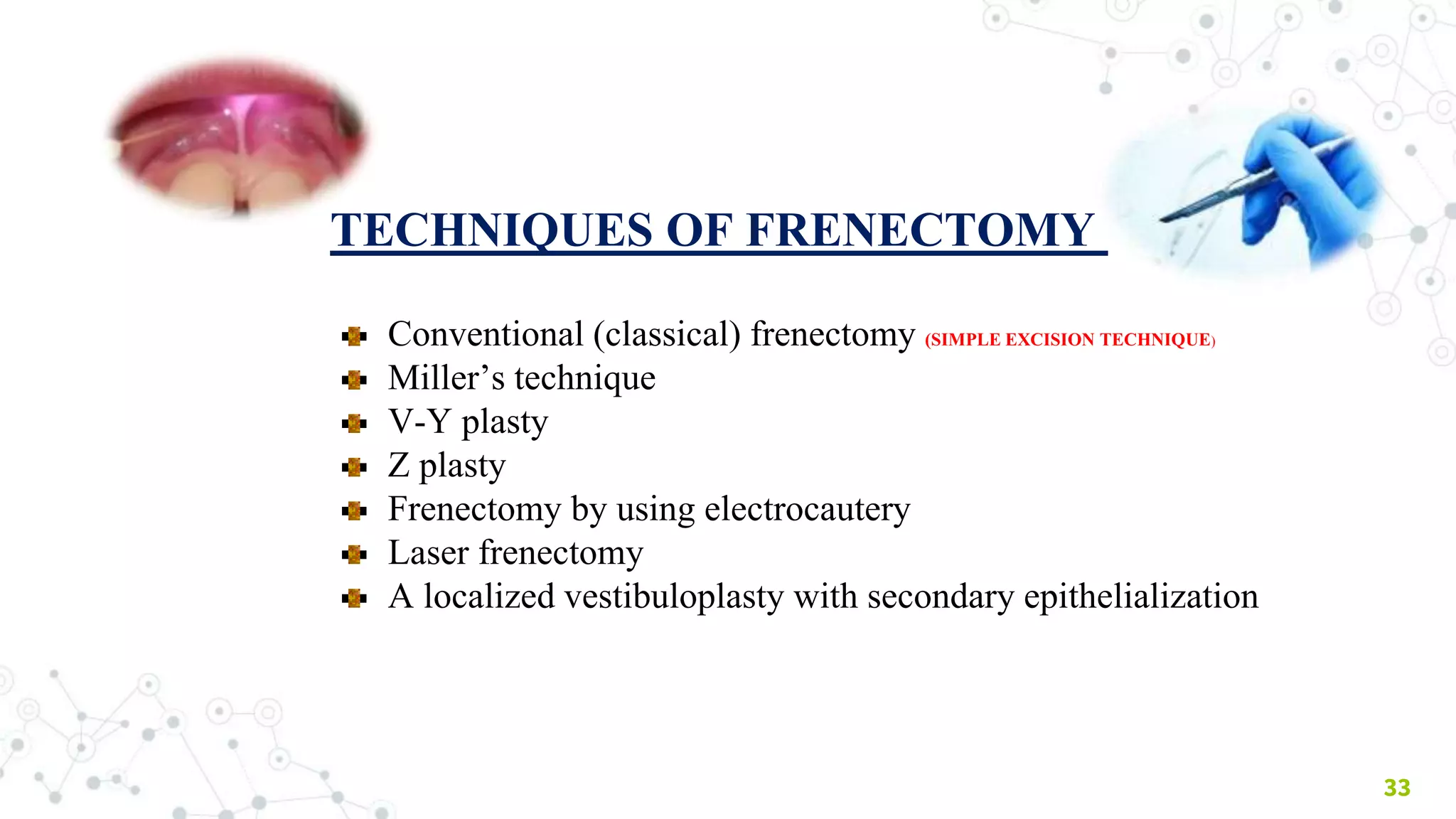 TECHNIQUES OF FRENECTOMY

- Conventional (classical) frenectomy (SIMPLE EXCISION TECHNIQUE)
- Miller’s technique
- V-Y plasty
- Z plasty
- Frenectomy by using electrocautery
- Laser frenectomy
- A localized vestibuloplasty with secondary epithelialization

33